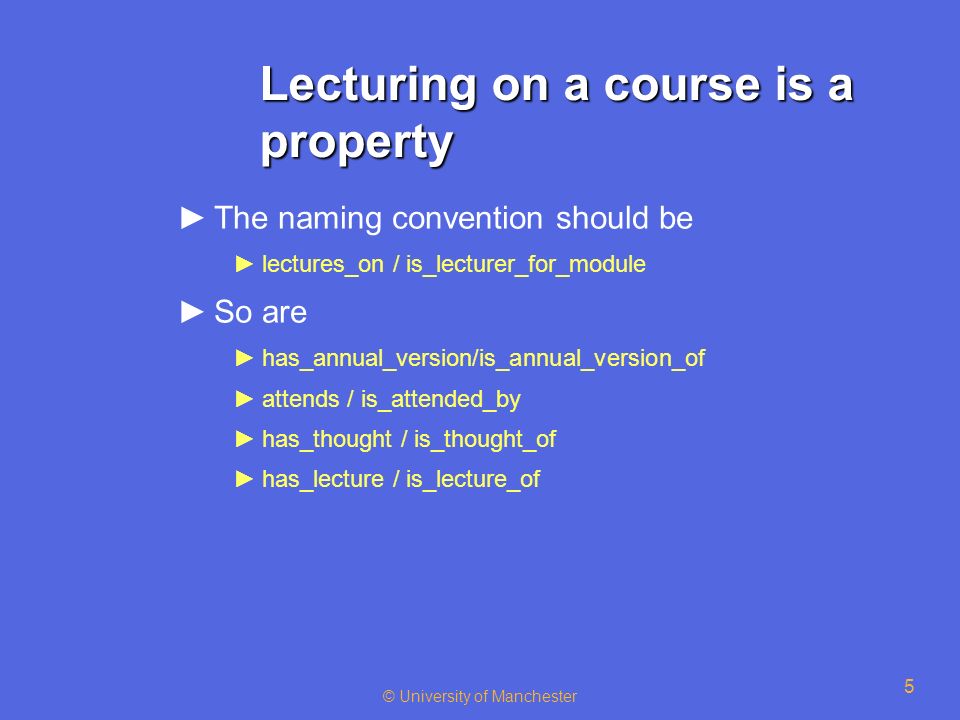 Lecturing on a course is a property

► The naming convention should be

► lectures_on / is_lecturer_for_module

► So are

► has_annual_version/is_annual_version_of

► attends / is_attended_by

► has_thought / is_thought_of

► has_lecture / is_lecture_of

© University of Manchester

5